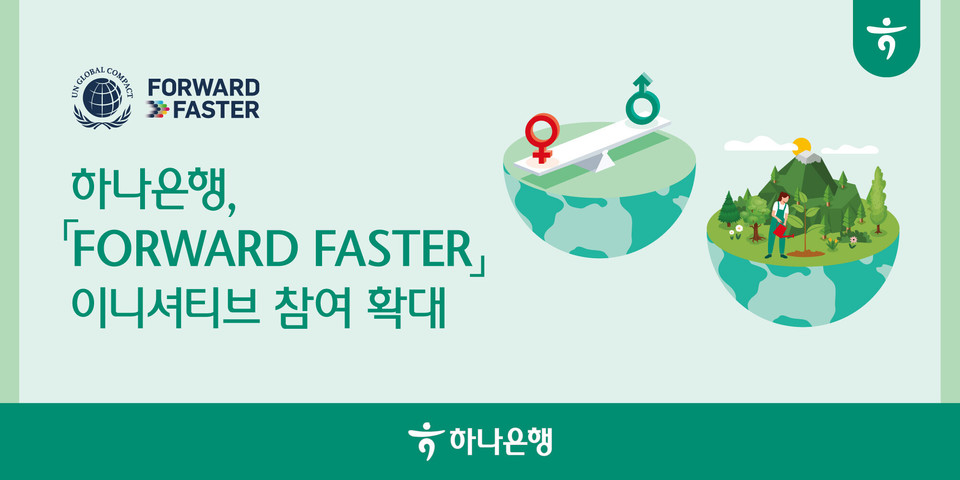 UN GLOBAL COMPACT

FORWARD FASTER

하나은행,
「FORWARD FASTER」
이니셔티브 참여 확대

하나은행